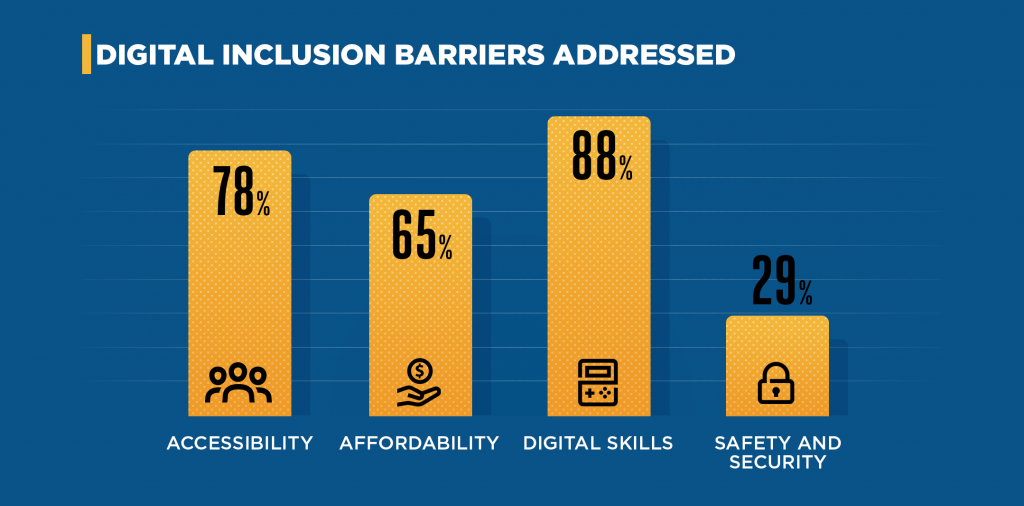 DIGITAL INCLUSION BARRIERS ADDRESSED

78%

65%

88%

29%

ACCESSIBILITY

AFFORDABILITY

DIGITAL SKILLS

SAFETY AND SECURITY